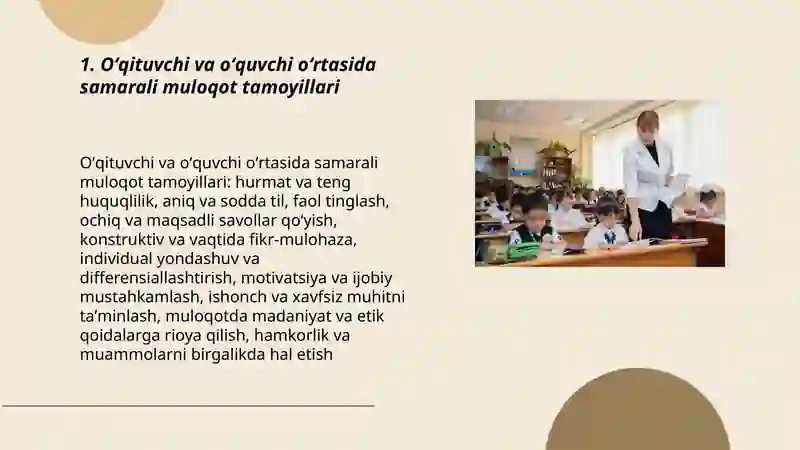 1. O‘qituvchi va o‘quvchi o‘rtasida samarali muloqot tamoyillari

O‘qituvchi va o‘quvchi o‘rtasida samarali muloqot tamoyillari: hurmat va teng huquqlilik, aniq va sodda til, faol tinglash, ochiq va maqsadli savollar qo‘yish, konstruktiv va vaqtida fikr-mulohaza, individual yondashuv va differensiallashtirish, motivatsiya va ijobiy mustahkamlash, ishonch va xavfsiz muhitni ta’minlash, muloqotda madaniyat va etik qoidalarga rioya qilish, hamkorlik va muammolarni birgalikda hal etish